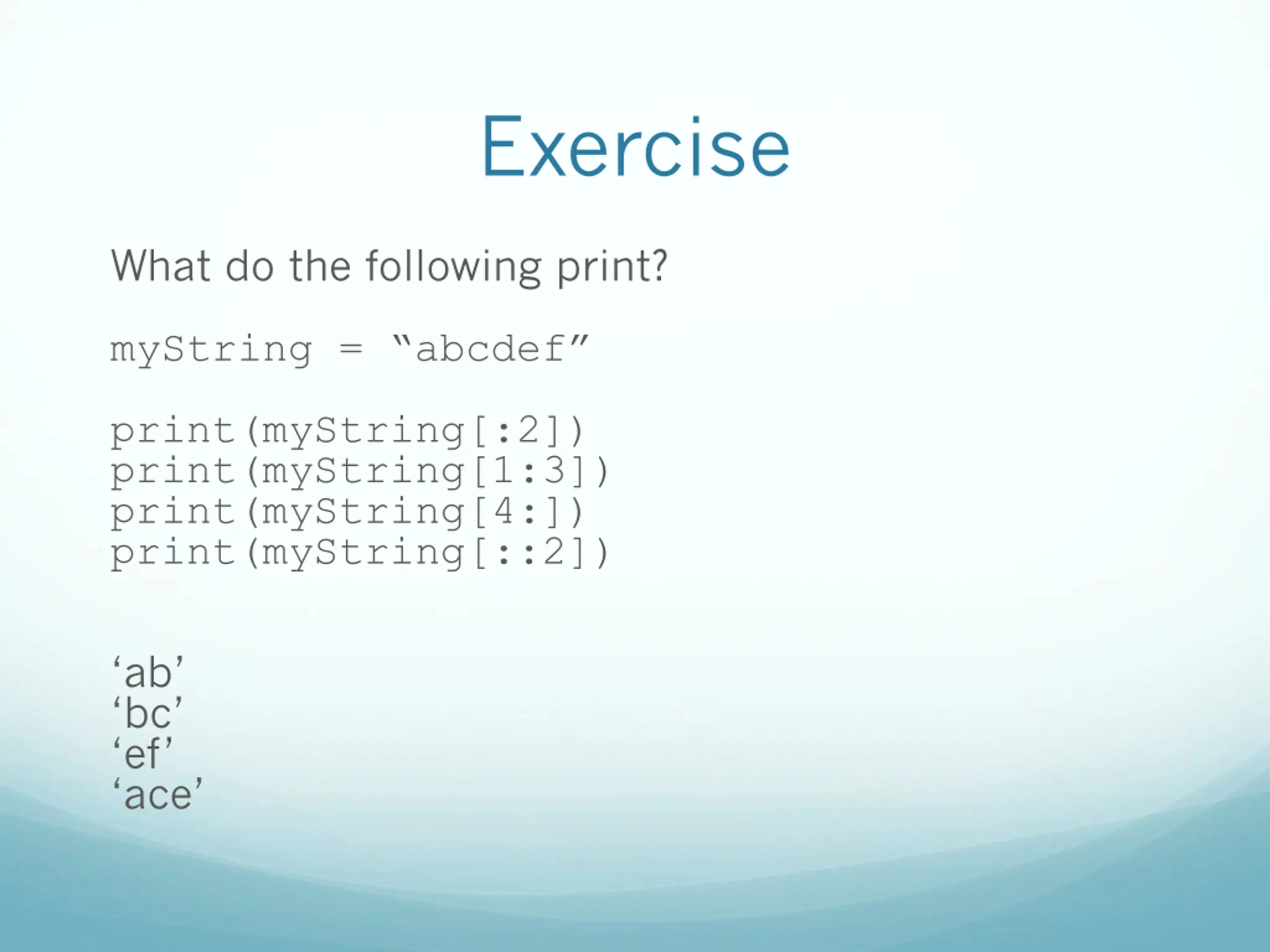 Exercise

What do the following print?

myString = “abcdef”

print(myString[:2])
print(myString[1:3])
print(myString[4:])
print(myString[::2])

‘ab’
‘bc’
‘ef’
‘ace’